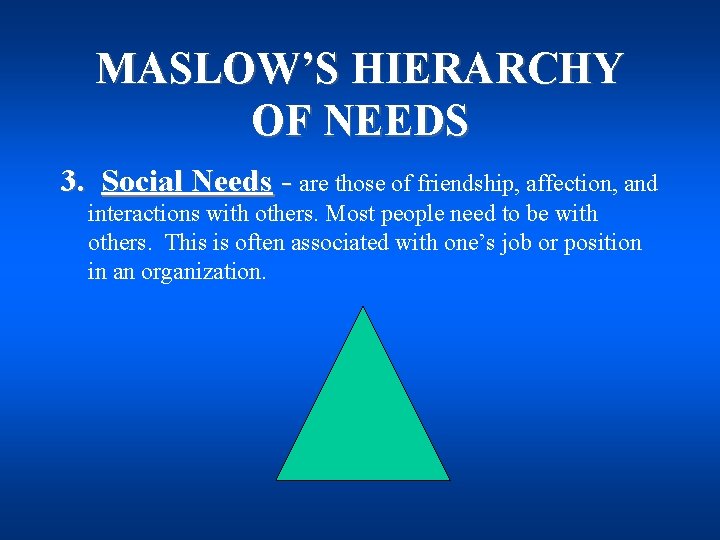 MASLOW'S HIERARCHY OF NEEDS

3. Social Needs - are those of friendship, affection, and interactions with others. Most people need to be with others. This is often associated with one's job or position in an organization.